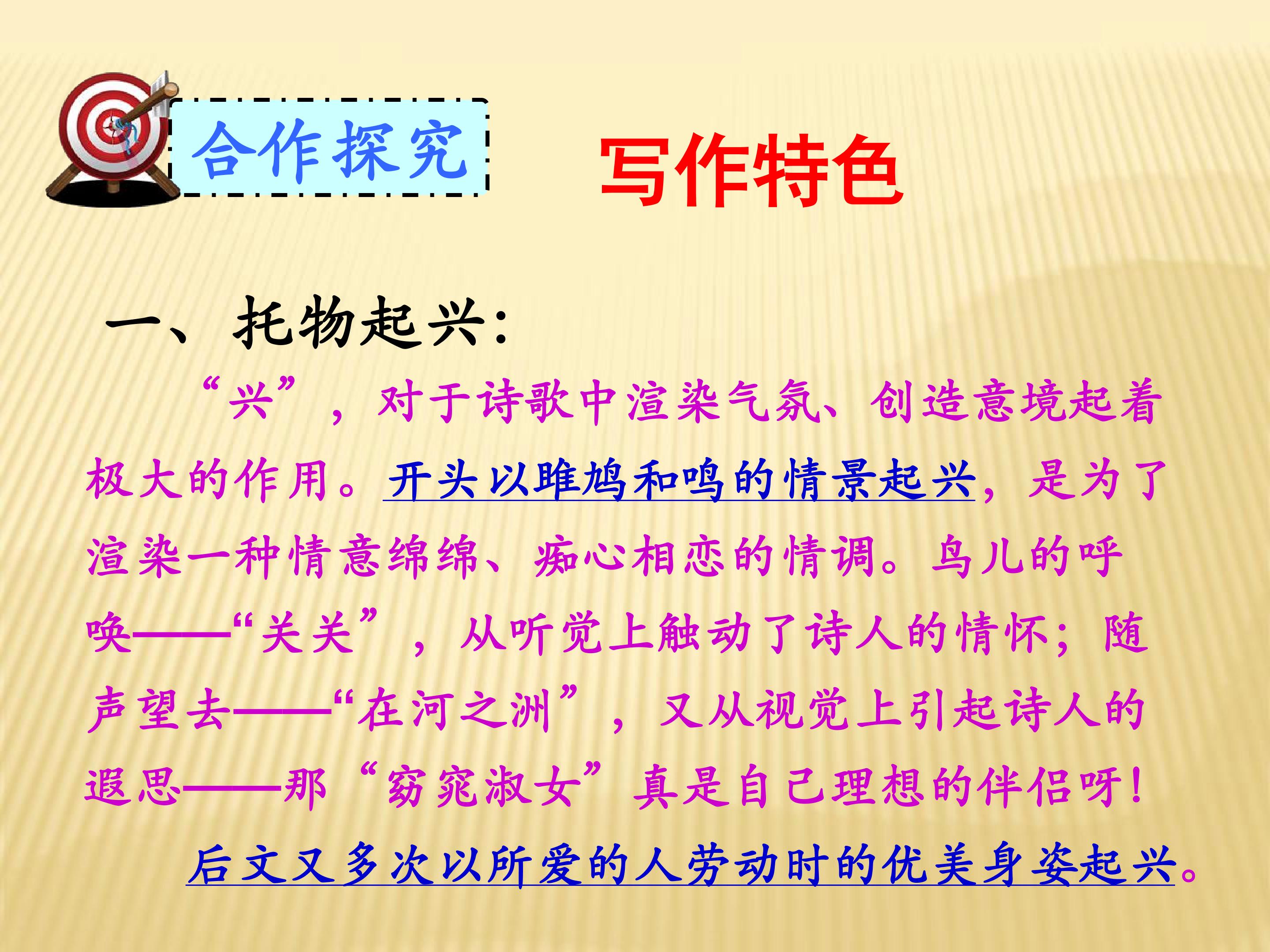 合作探究

写作特色

一、托物起兴：

“兴”，对于诗歌中渲染气氛、创造意境起着极大的作用。开头以雎鸠和鸣的情景起兴，是为了渲染一种情意绵绵、痴心相恋的情调。鸟儿的呼唤——“关关”，从听觉上触动了诗人的情怀；随声望去——“在河之洲”，又从视觉上引起诗人的遐思——那“窈窕淑女”真是自己理想的伴侣呀！

后文又多次以所爱的人劳动时的优美身姿起兴。